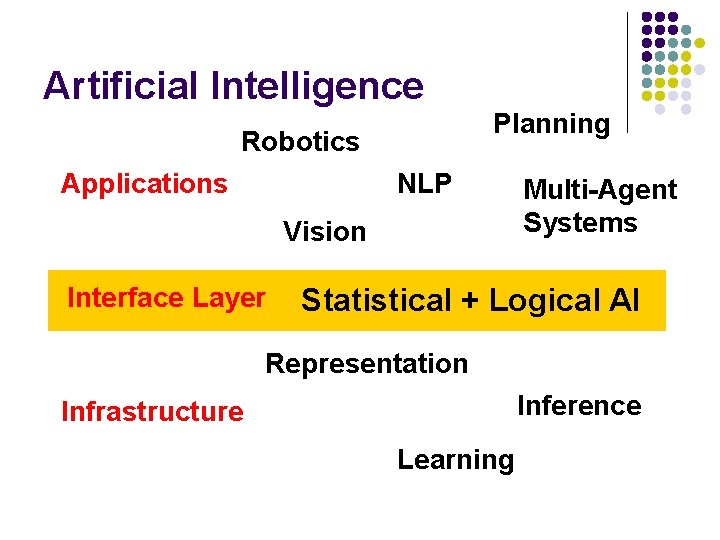 Artificial Intelligence

Planning

Robotics

Applications

NLP

Multi-Agent Systems

Vision

Interface Layer

Statistical + Logical AI

Representation

Infrastructure

Inference

Learning